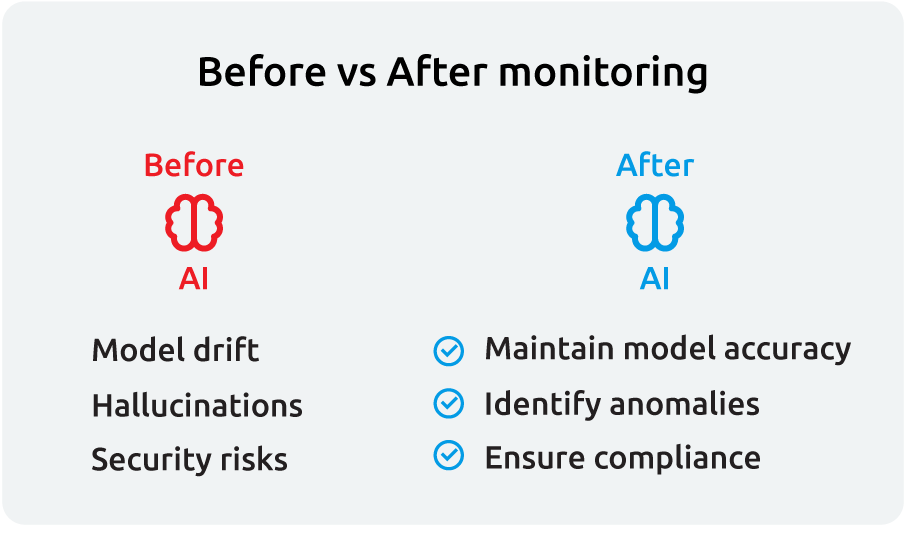 Before vs After monitoring

Before

AI

Model drift

Hallucinations

Security risks

After

AI

Maintain model accuracy

Identify anomalies

Ensure compliance